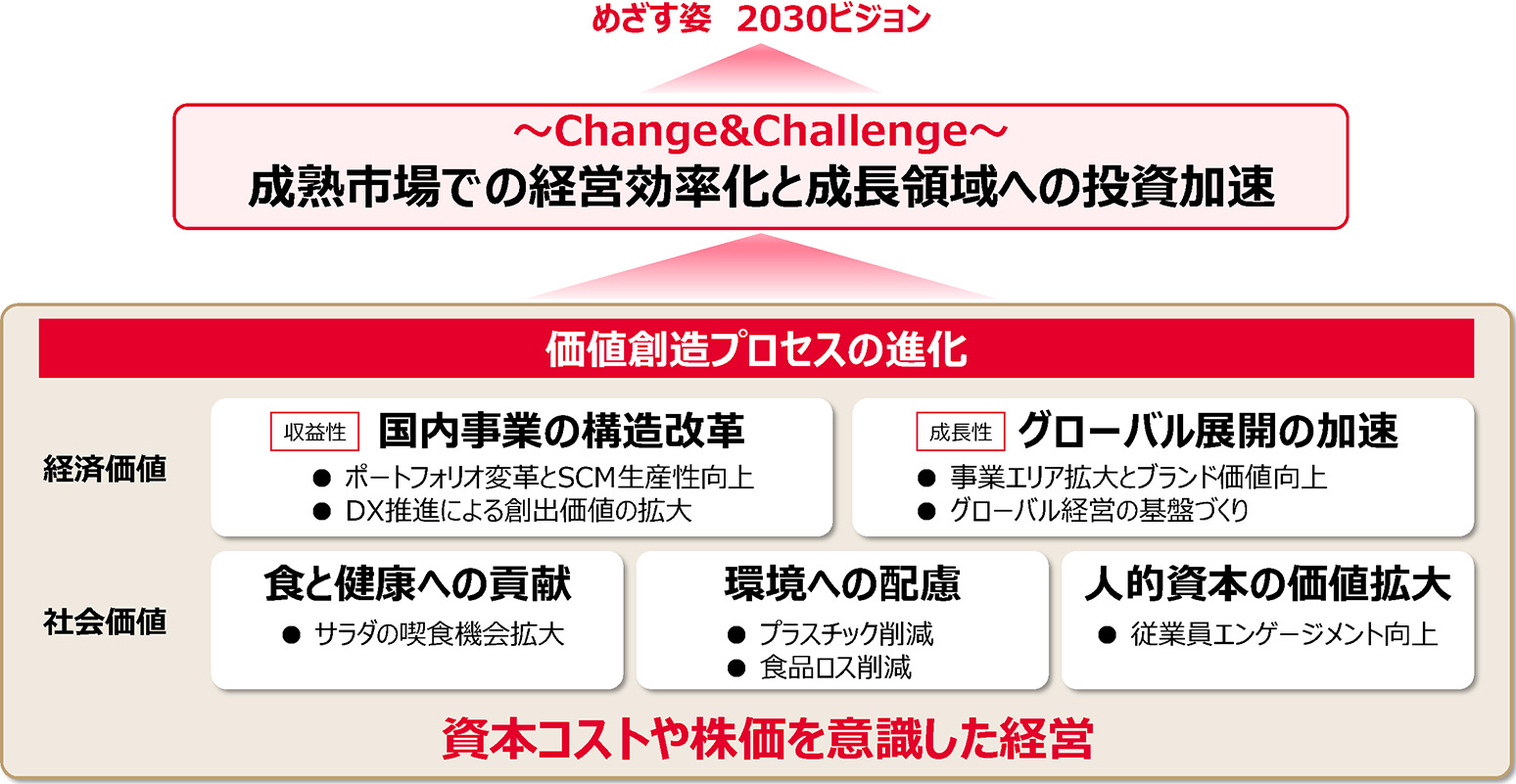 めざす姿　2030ビジョン

～Change&Challenge～
成熟市場での経営効率化と成長領域への投資加速

価値創造プロセスの進化

経済価値

収益性　国内事業の構造改革
● ポートフォリオ変革とSCM生産性向上
● DX推進による創出価値の拡大

成長性　グローバル展開の加速
● 事業エリア拡大とブランド価値向上
● グローバル経営の基盤づくり

社会価値

食と健康への貢献
● サラダの喫食機会拡大

環境への配慮
● プラスチック削減
● 食品ロス削減

人的資本の価値拡大
● 従業員エンゲージメント向上

資本コストや株価を意識した経営